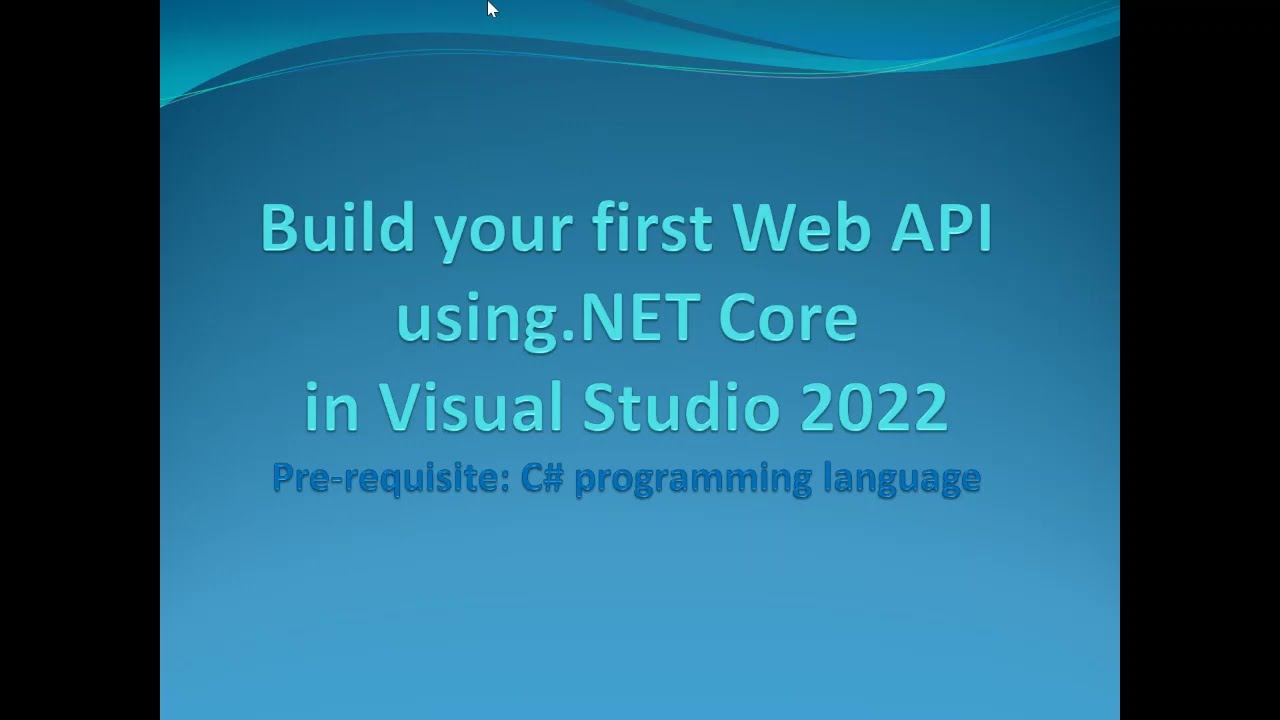 Build your first Web API using.NET Core in Visual Studio 2022

Pre-requisite: C# programming language